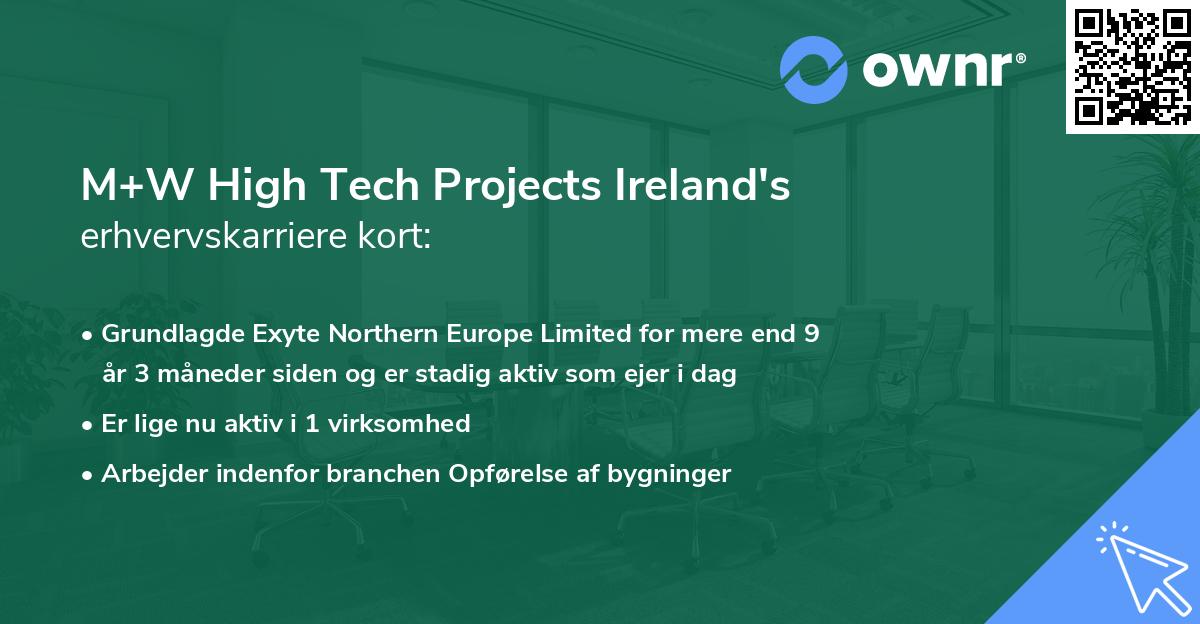 ownr®

M+W High Tech Projects Ireland's erhvervskarriere kort:

• Grundlagde Exyte Northern Europe Limited for mere end 9 år 3 måneder siden og er stadig aktiv som ejer i dag

• Er lige nu aktiv i 1 virksomhed

• Arbejder indenfor branchen Opførelse af bygninger